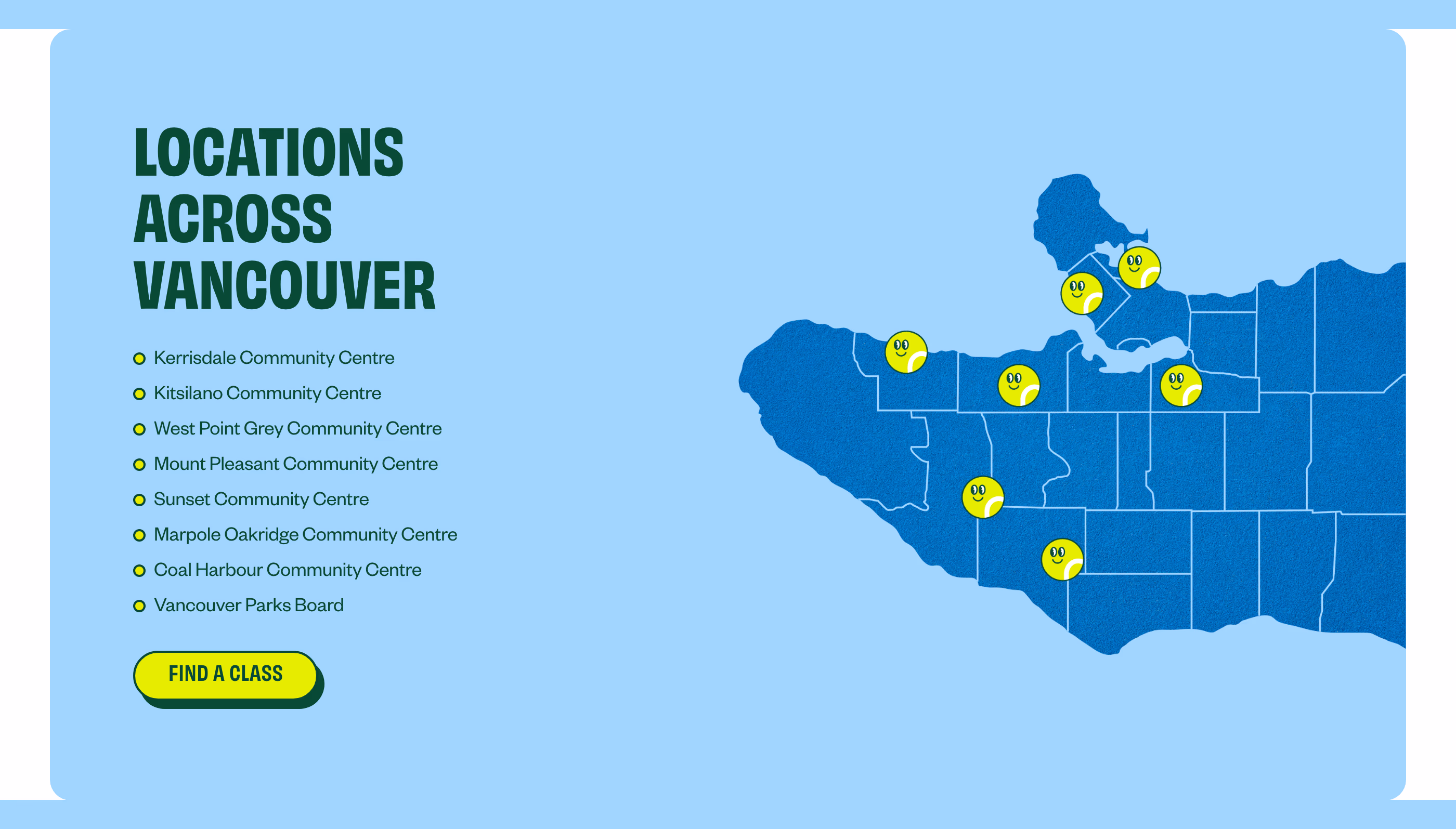 LOCATIONS ACROSS VANCOUVER

Kerrisdale Community Centre
Kitsilano Community Centre
West Point Grey Community Centre
Mount Pleasant Community Centre
Sunset Community Centre
Marpole Oakridge Community Centre
Coal Harbour Community Centre
Vancouver Parks Board

FIND A CLASS